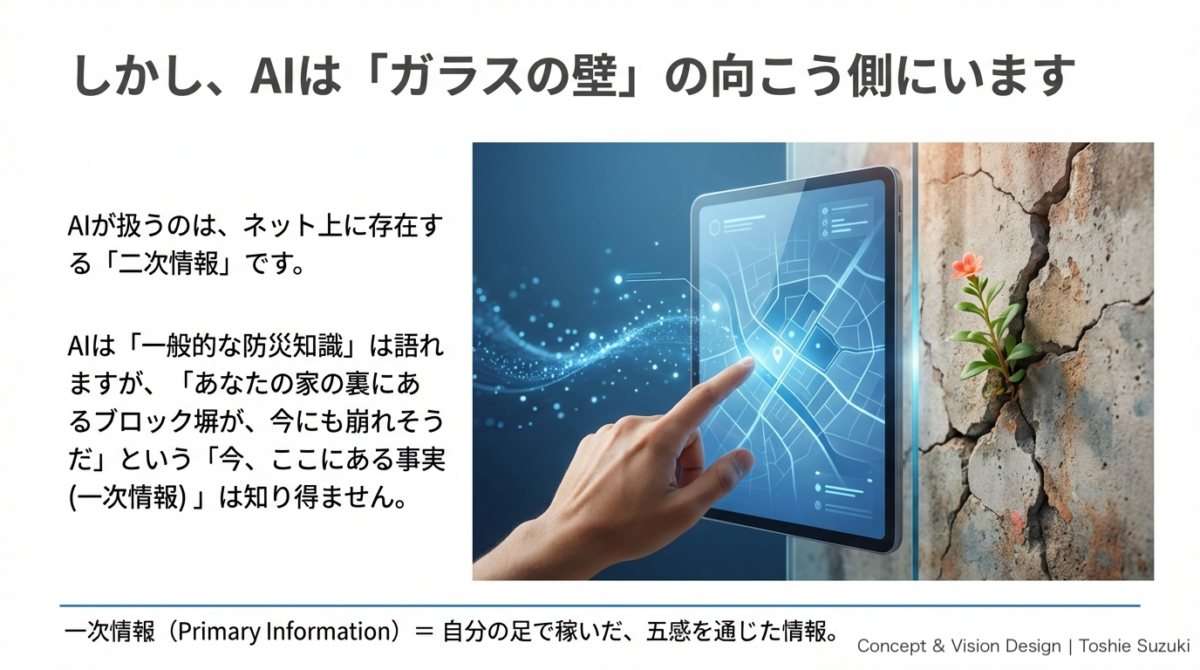 しかし、AIは「ガラスの壁」の向こう側にいます

AIが扱うのは、ネット上に存在する「二次情報」です。

AIは「一般的な防災知識」は語れますが、「あなたの家の裏にあるブロック塀が、今にも崩れそうだ」という「今、ここにある事実(一次情報)」は知り得ません。

一次情報（Primary Information）＝ 自分の足で稼いだ、五感を通じた情報。

Concept & Vision Design | Toshie Suzuki